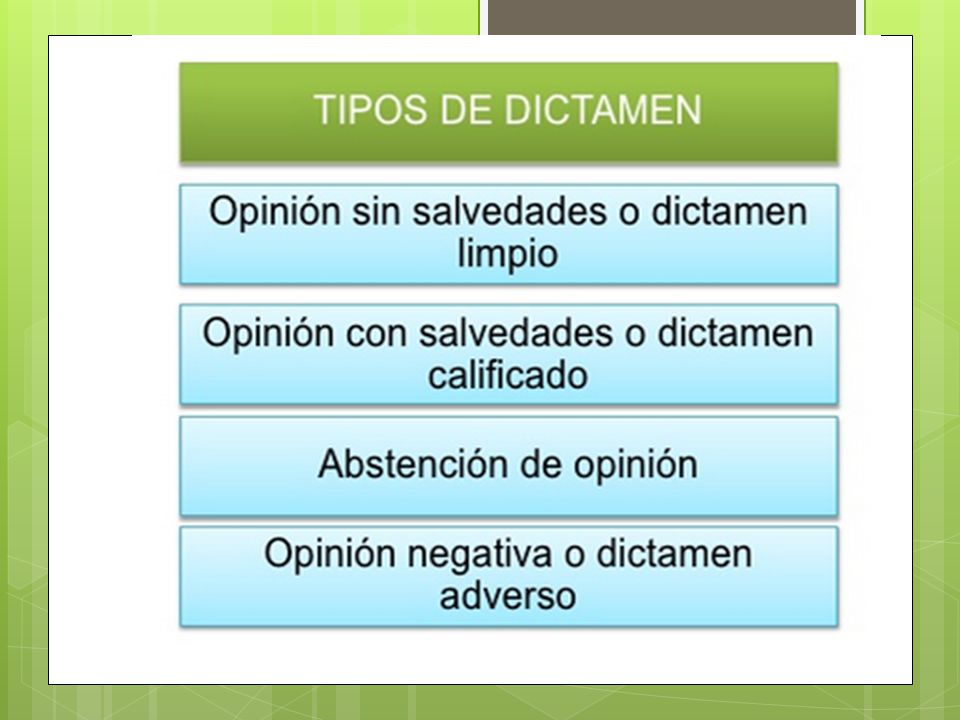 TIPOS DE DICTAMEN

Opinión sin salvedades o dictamen limpio

Opinión con salvedades o dictamen calificado

Abstención de opinión

Opinión negativa o dictamen adverso